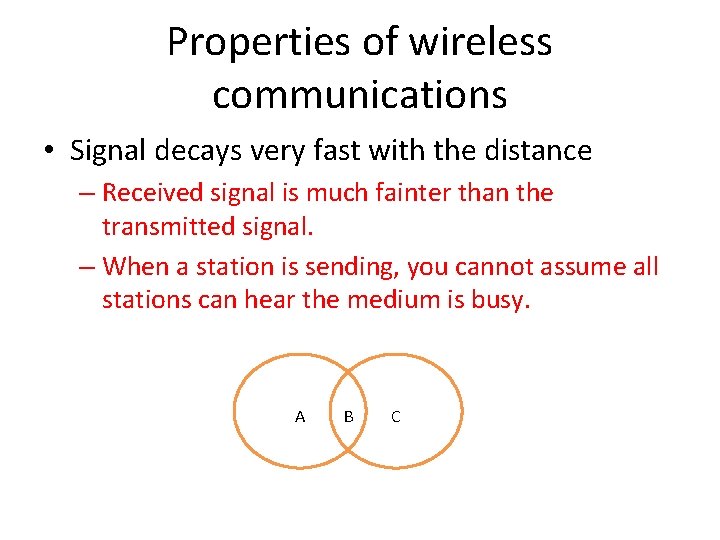 Properties of wireless communications

• Signal decays very fast with the distance
– Received signal is much fainter than the transmitted signal.
– When a station is sending, you cannot assume all stations can hear the medium is busy.

A
B
C